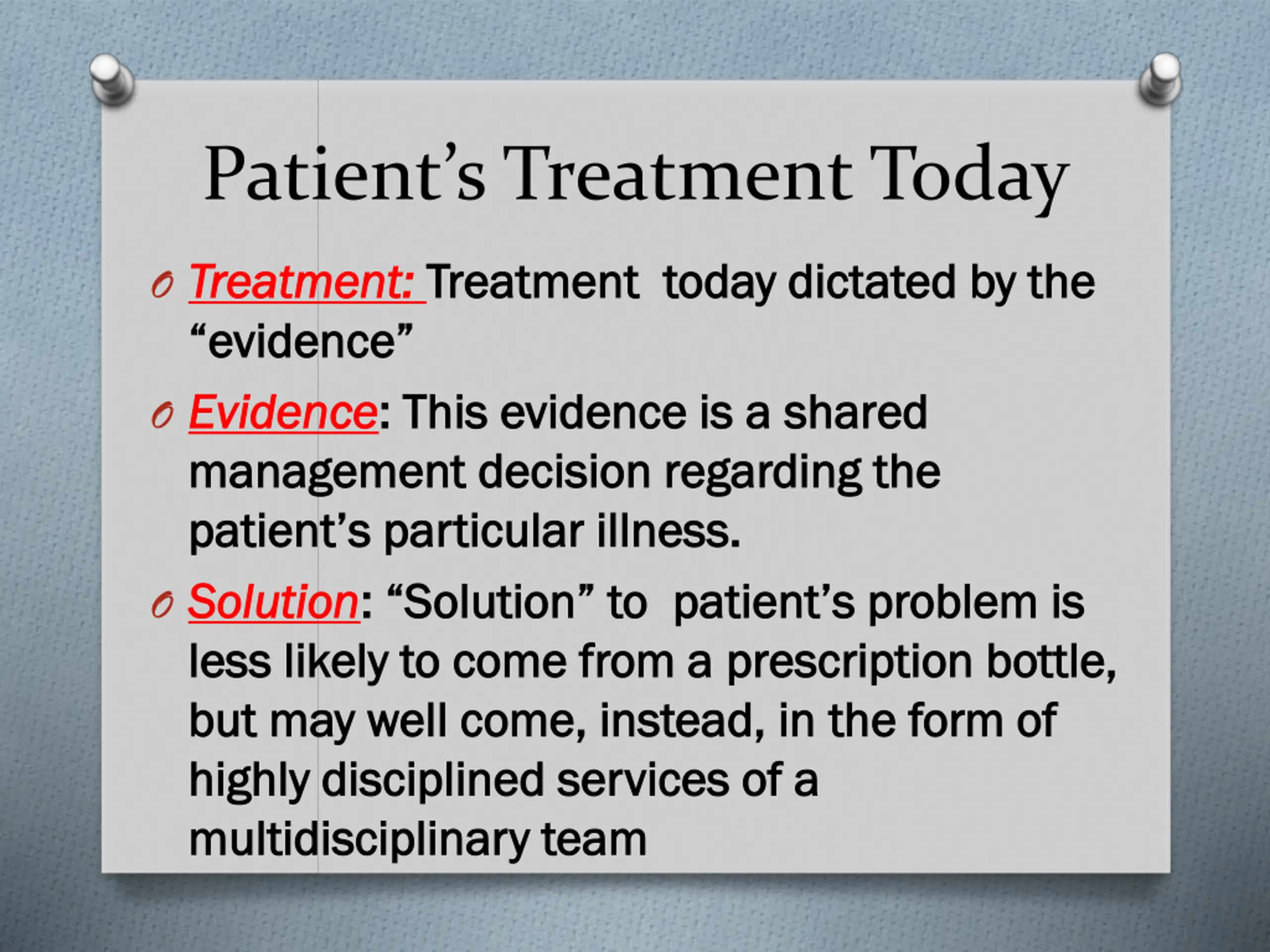 Patient’s Treatment Today

Treatment: Treatment today dictated by the “evidence”

Evidence: This evidence is a shared management decision regarding the patient’s particular illness.

Solution: “Solution” to patient’s problem is less likely to come from a prescription bottle, but may well come, instead, in the form of highly disciplined services of a multidisciplinary team